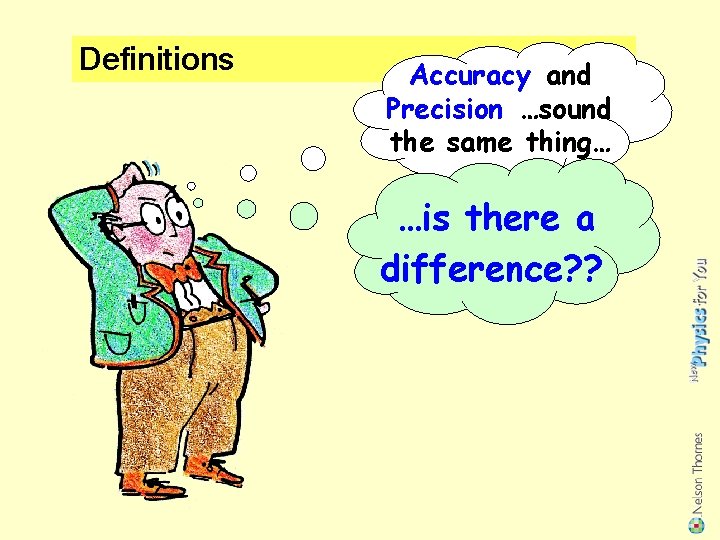 Definitions

Accuracy and Precision …sound the same thing…

…is there a difference??

New Physics for You

Nelson Thornes